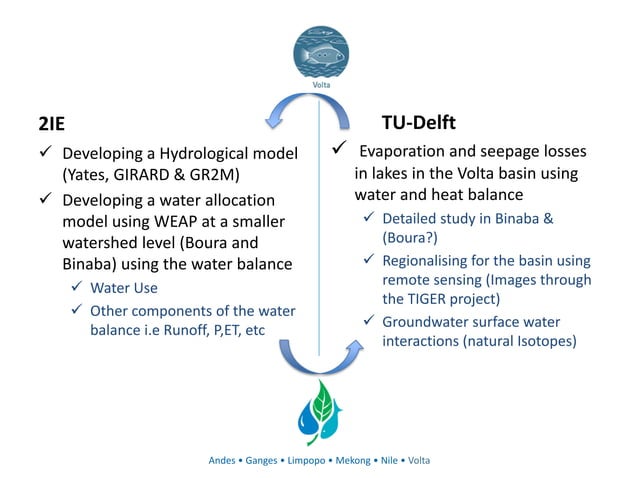 Volta

2IE

✓ Developing a Hydrological model (Yates, GIRARD & GR2M)

✓ Developing a water allocation model using WEAP at a smaller watershed level (Boura and Binaba) using the water balance

✓ Water Use

✓ Other components of the water balance i.e Runoff, P,ET, etc

TU-Delft

✓ Evaporation and seepage losses in lakes in the Volta basin using water and heat balance

✓ Detailed study in Binaba & (Boura?)

✓ Regionalising for the basin using remote sensing (Images through the TIGER project)

✓ Groundwater surface water interactions (natural Isotopes)

Andes • Ganges • Limpopo • Mekong • Nile • Volta